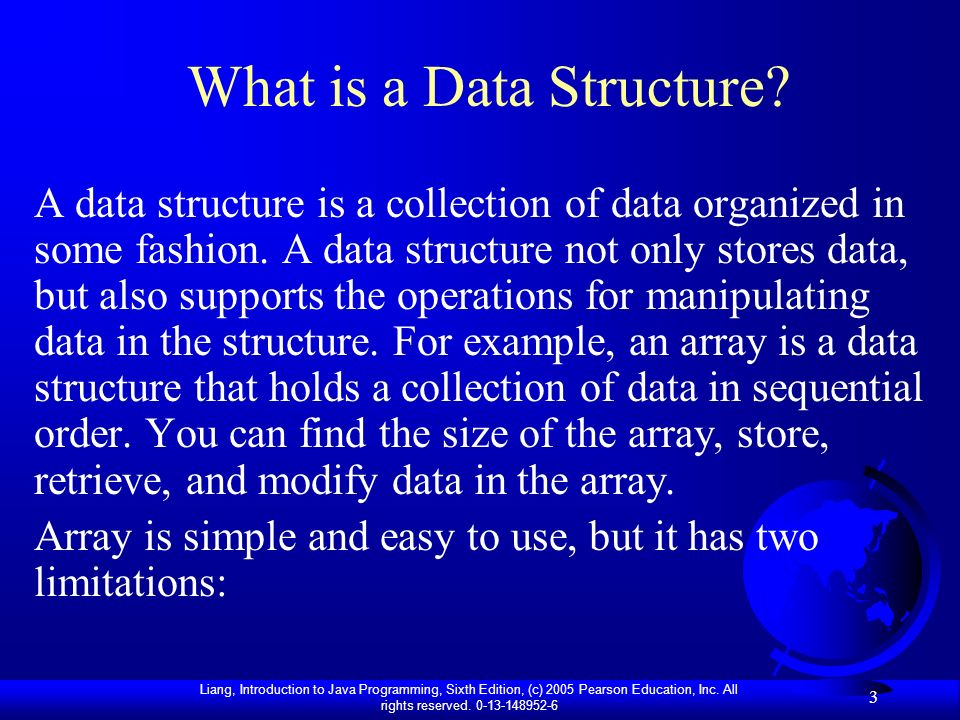 What is a Data Structure?

A data structure is a collection of data organized in some fashion. A data structure not only stores data, but also supports the operations for manipulating data in the structure. For example, an array is a data structure that holds a collection of data in sequential order. You can find the size of the array, store, retrieve, and modify data in the array.

Array is simple and easy to use, but it has two limitations:

Liang, Introduction to Java Programming, Sixth Edition, (c) 2005 Pearson Education, Inc. All rights reserved. 0-13-148952-6

3